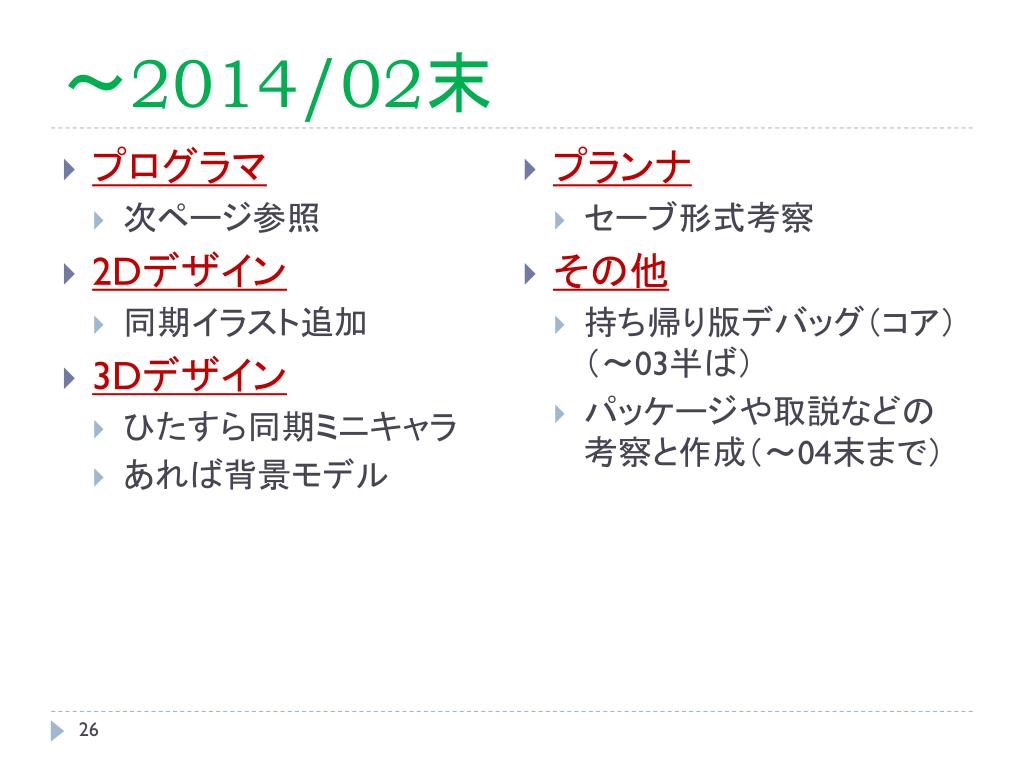 ～2014/02末

プログラマ
次ページ参照
2Dデザイン
同期イラスト追加
3Dデザイン
ひたすら同期ミニキャラ
あれば背景モデル

プランナ
セーブ形式考察
その他
持ち帰り版デバッグ（コア）（～03半ば）
パッケージや取説などの考察と作成（～04末まで）

26